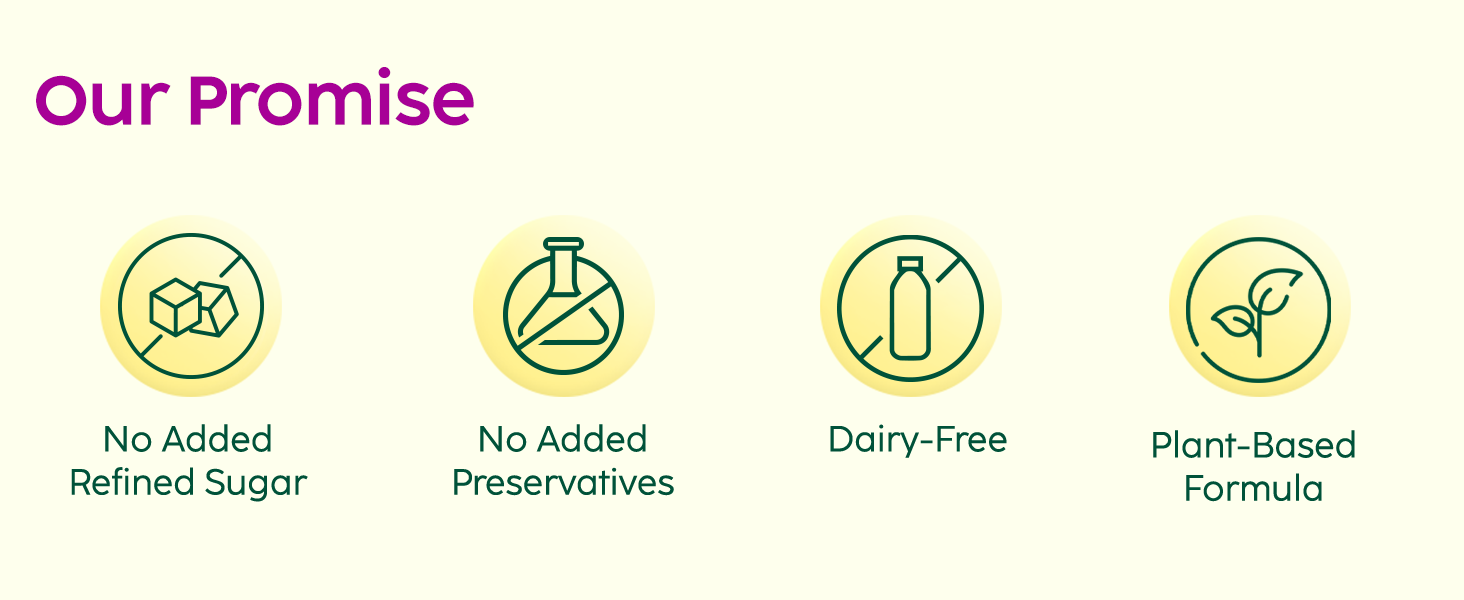 Our Promise

No Added Refined Sugar

No Added Preservatives

Dairy-Free

Plant-Based Formula